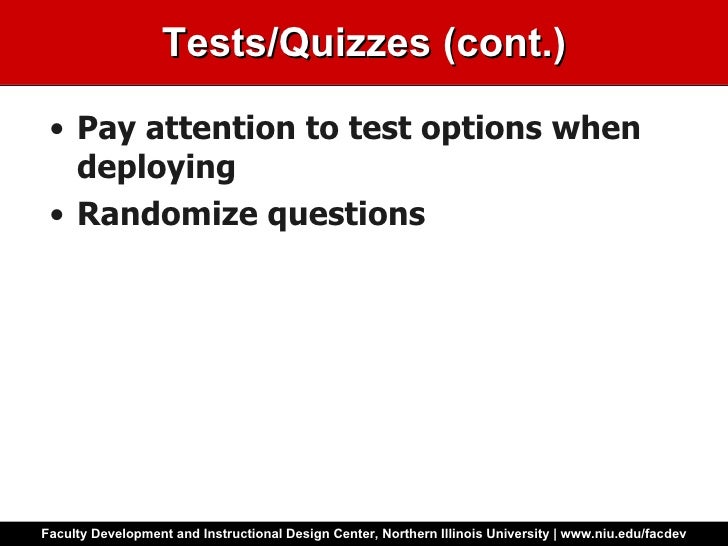 Tests/Quizzes (cont.)

• Pay attention to test options when deploying
• Randomize questions

Faculty Development and Instructional Design Center, Northern Illinois University | www.niu.edu/facdev